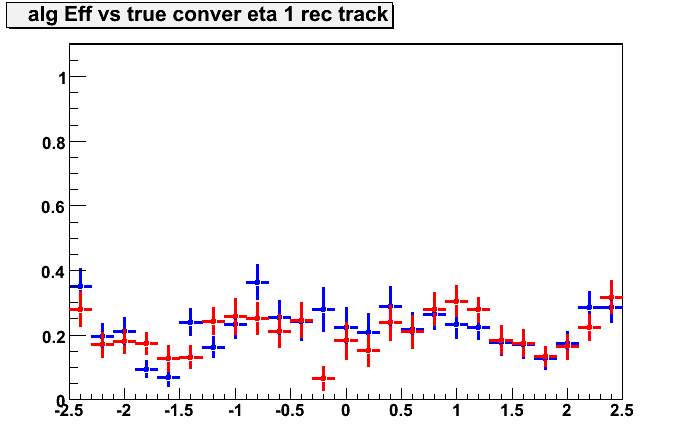 alg Eff vs true conver eta 1 rec track

1
0.8
0.6
0.4
0.2
0
-2.5 -2 -1.5 -1 -0.5 0 0.5 1 1.5 2 2.5